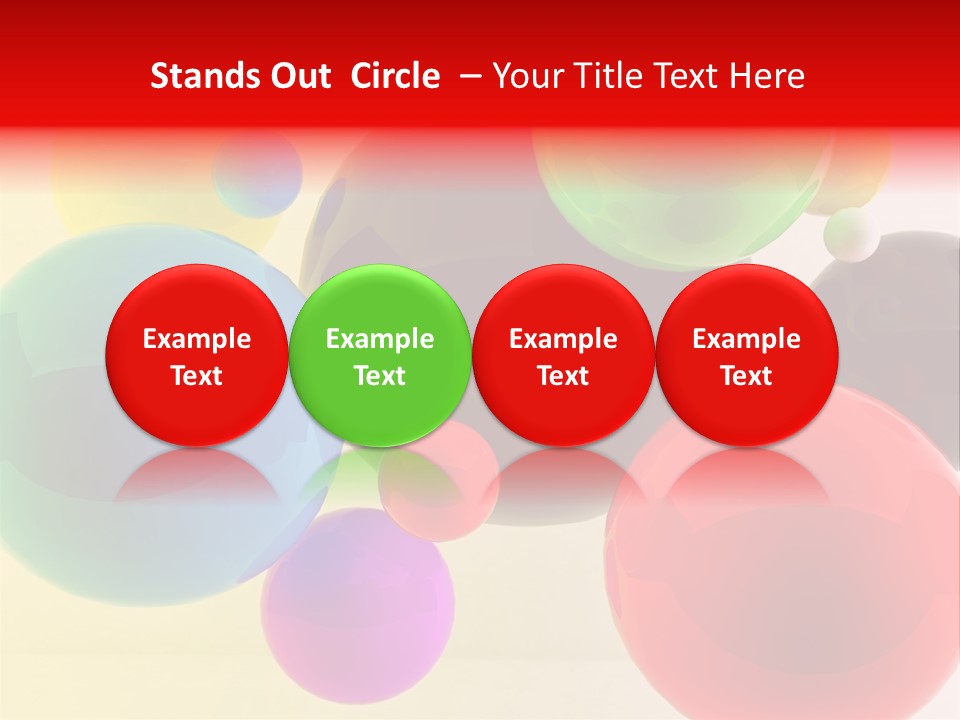 Stands Out  Circle  – Your Title Text Here

Example Text

Example Text

Example Text

Example Text